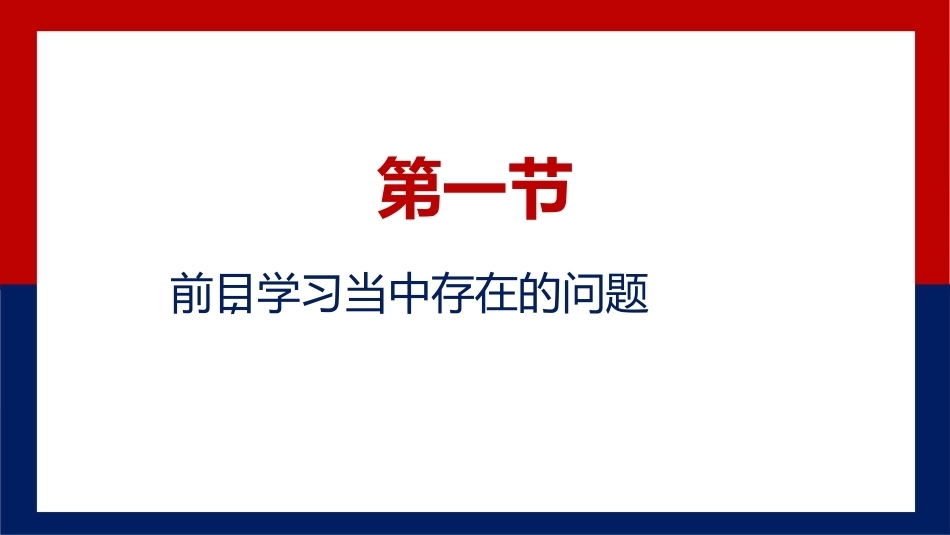 第一节

前目学习当中存在的问题